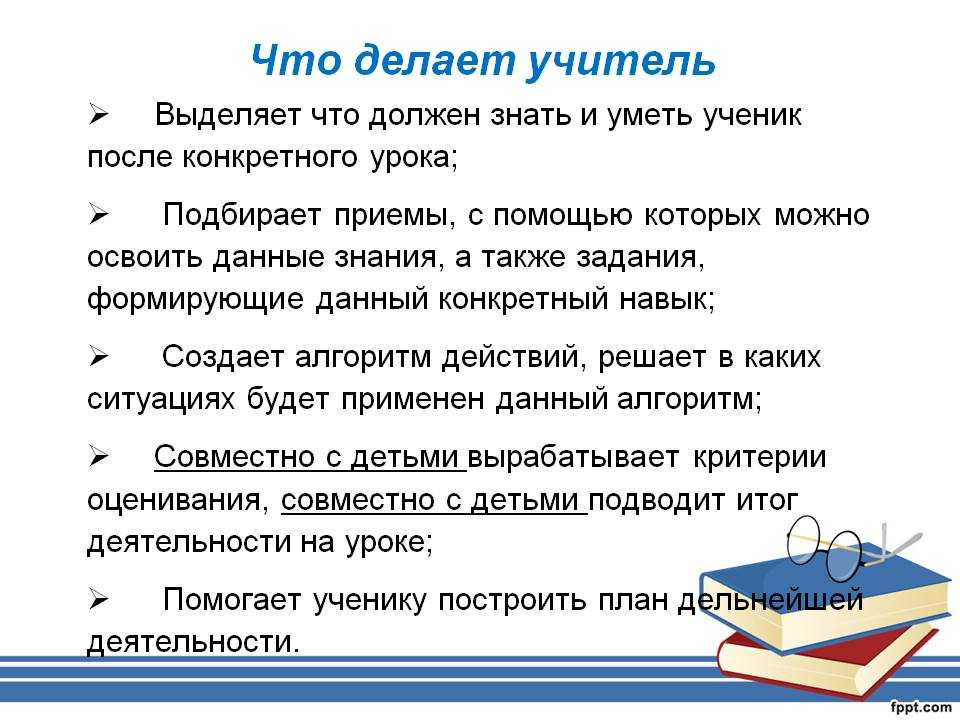 Что делает учитель

➢ Выделяет что должен знать и уметь ученик после конкретного урока;

➢ Подбирает приемы, с помощью которых можно освоить данные знания, а также задания, формирующие данный конкретный навык;

➢ Создает алгоритм действий, решает в каких ситуациях будет применен данный алгоритм;

➢ Совместно с детьми вырабатывает критерии оценивания, совместно с детьми подводит итог деятельности на уроке;

➢ Помогает ученику построить план дельнейшей деятельности.

fppt.com